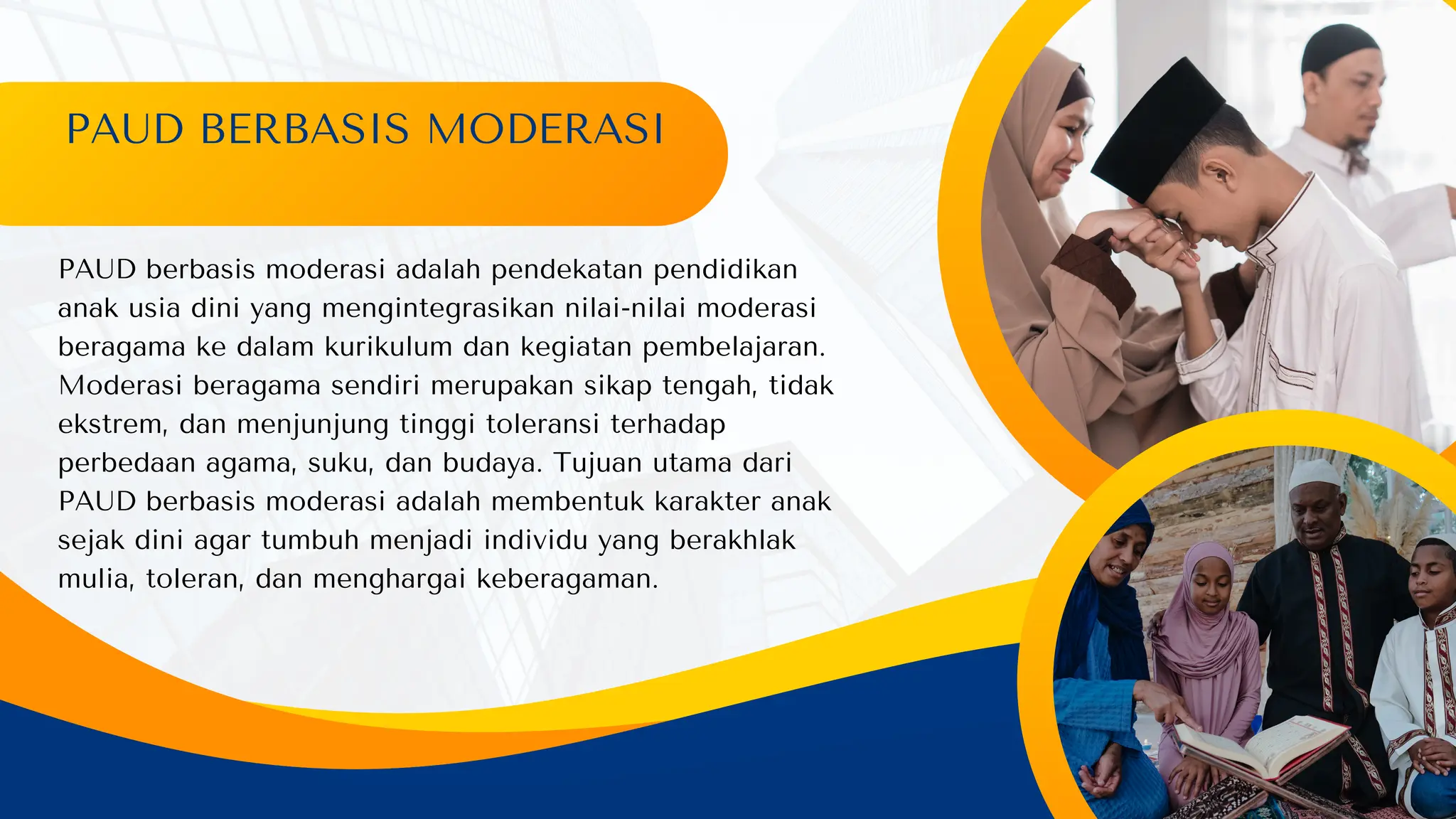 PAUD BERBASIS MODERASI

PAUD berbasis moderasi adalah pendekatan pendidikan anak usia dini yang mengintegrasikan nilai-nilai moderasi beragama ke dalam kurikulum dan kegiatan pembelajaran. Moderasi beragama sendiri merupakan sikap tengah, tidak ekstrem, dan menjunjung tinggi toleransi terhadap perbedaan agama, suku, dan budaya. Tujuan utama dari PAUD berbasis moderasi adalah membentuk karakter anak sejak dini agar tumbuh menjadi individu yang berakhlak mulia, toleran, dan menghargai keberagaman.